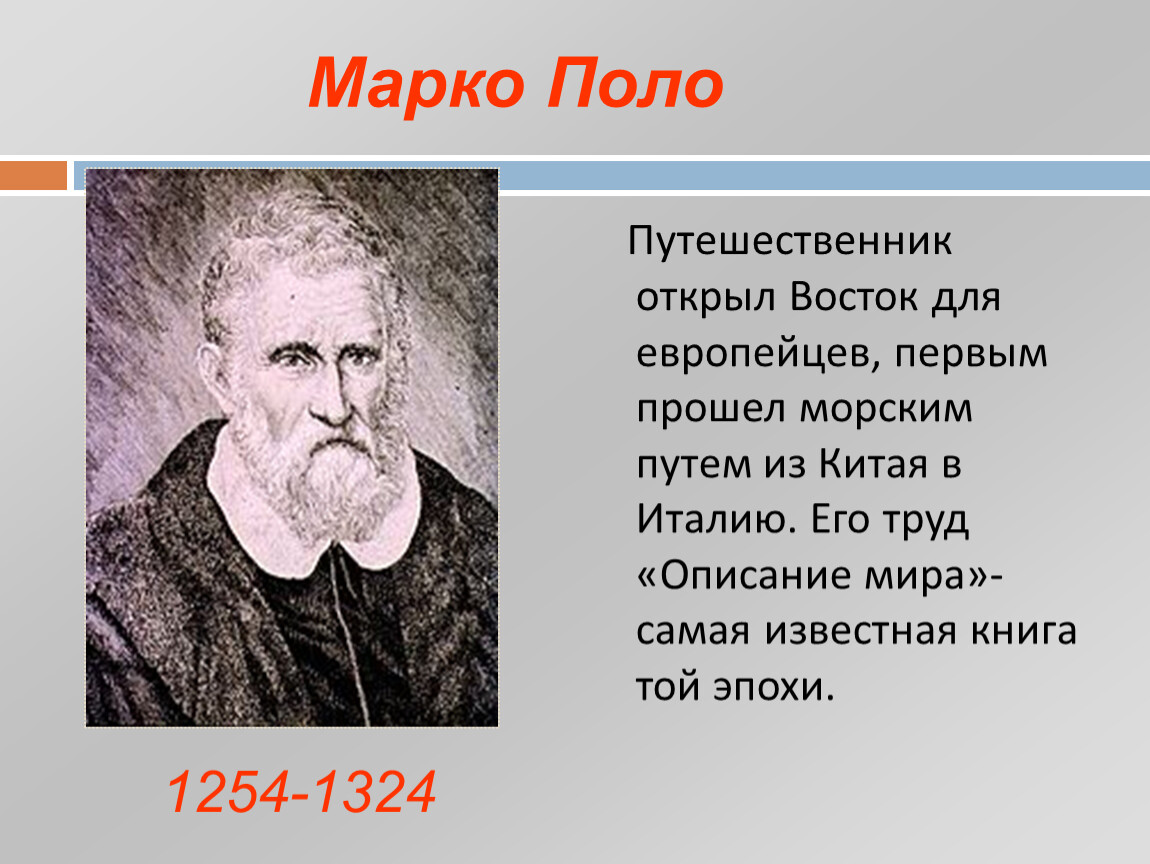 Марко Поло

Путешественник открыл Восток для европейцев, первым прошел морским путем из Китая в Италию. Его труд «Описание мира»- самая известная книга той эпохи.

1254-1324